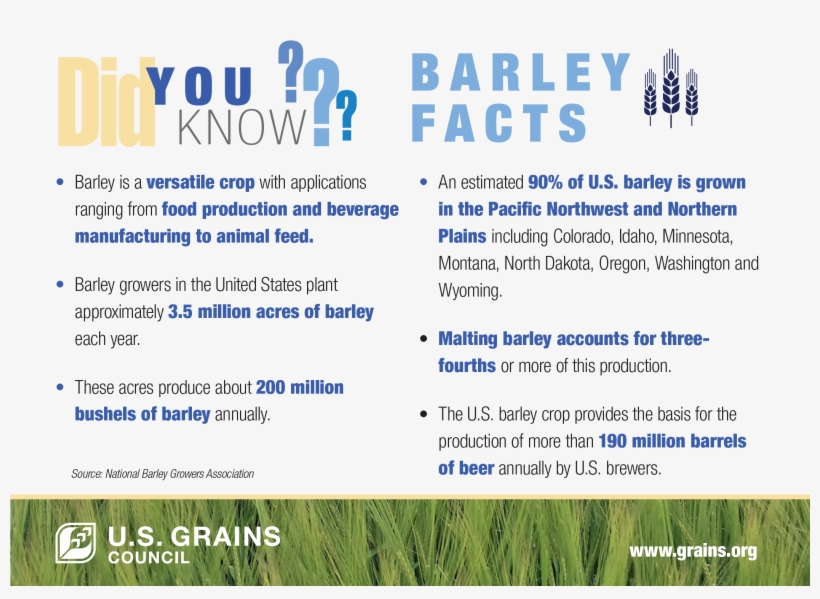 Did YOU KNOW ???

BARLEY FACTS

• Barley is a versatile crop with applications ranging from food production and beverage manufacturing to animal feed.

• Barley growers in the United States plant approximately 3.5 million acres of barley each year.

• These acres produce about 200 million bushels of barley annually.

Source: National Barley Growers Association

• An estimated 90% of U.S. barley is grown in the Pacific Northwest and Northern Plains including Colorado, Idaho, Minnesota, Montana, North Dakota, Oregon, Washington and Wyoming.

• Malting barley accounts for three-fourths or more of this production.

• The U.S. barley crop provides the basis for the production of more than 190 million barrels of beer annually by U.S. brewers.

U.S. GRAINS COUNCIL

www.grains.org